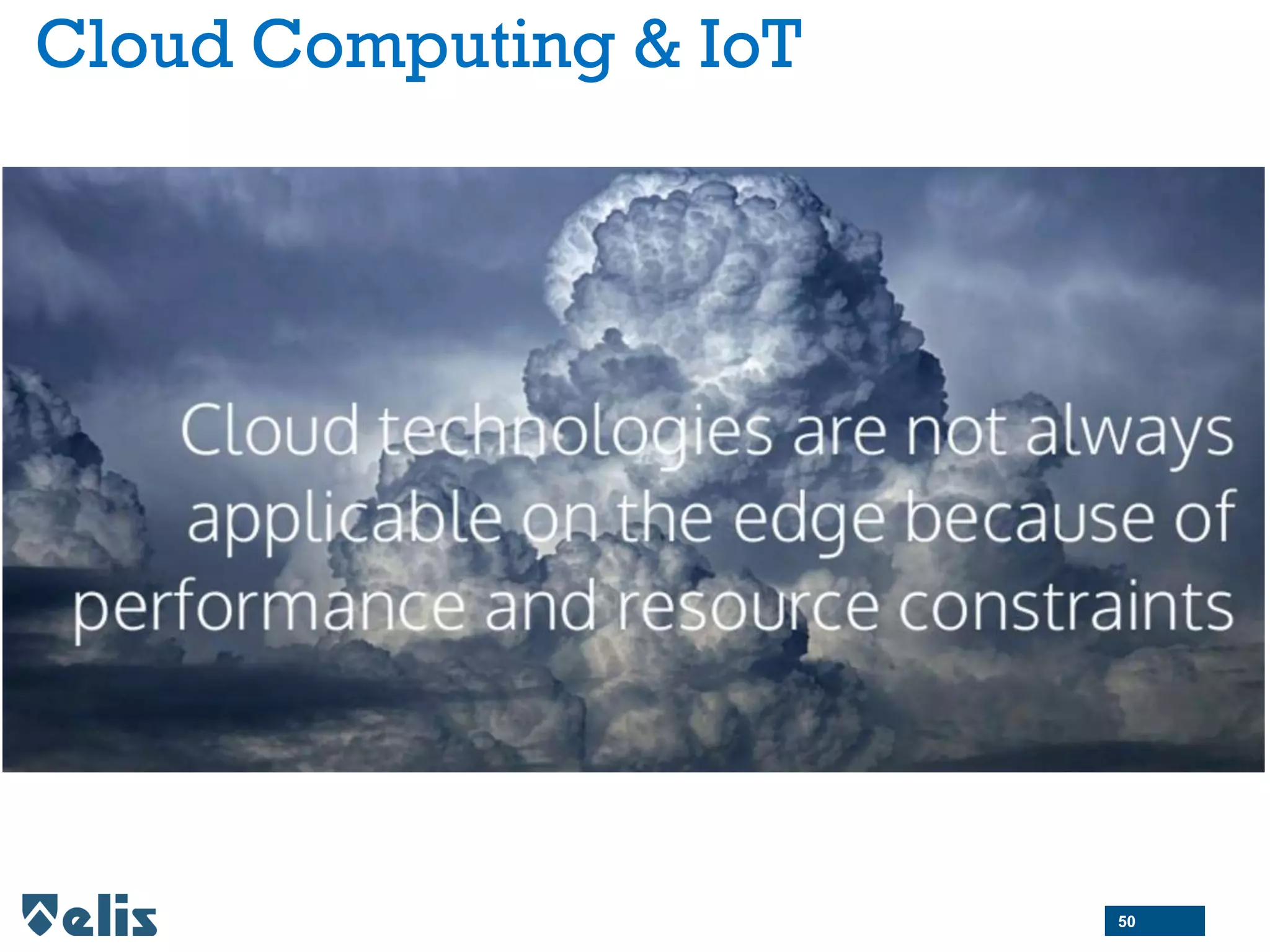 Cloud Computing & IoT

Cloud technologies are not always applicable on the edge because of performance and resource constraints

elis

50